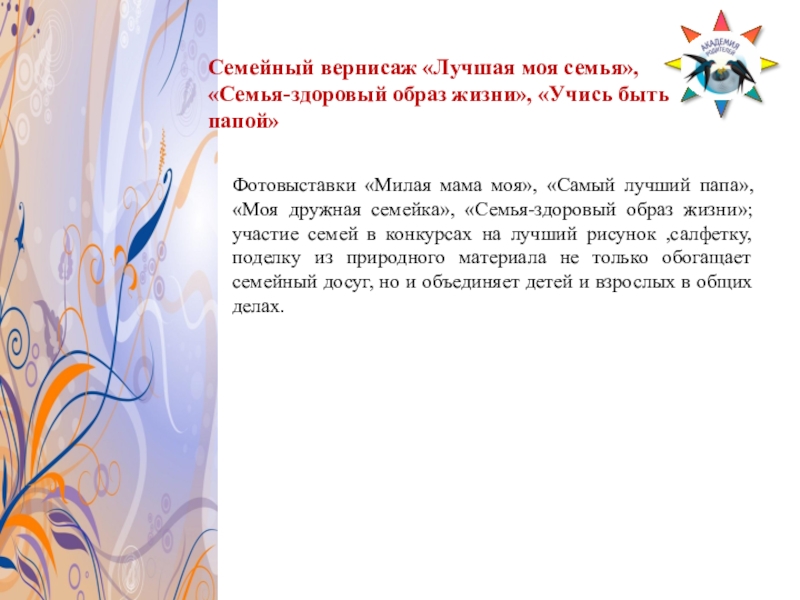 АКАДЕМИЯ РОДИТЕЛЕЙ

Семейный вернисаж «Лучшая моя семья», «Семья-здоровый образ жизни», «Учись быть папой»

Фотовыставки «Милая мама моя», «Самый лучший папа», «Моя дружная семейка», «Семья-здоровый образ жизни»; участие семей в конкурсах на лучший рисунок ,салфетку, поделку из природного материала не только обогащает семейный досуг, но и объединяет детей и взрослых в общих делах.